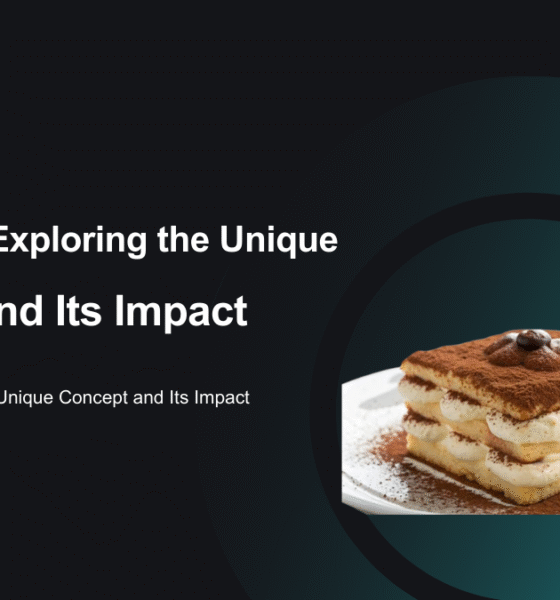 Exploring the Unique

nd Its Impact

Unique Concept and Its Impact